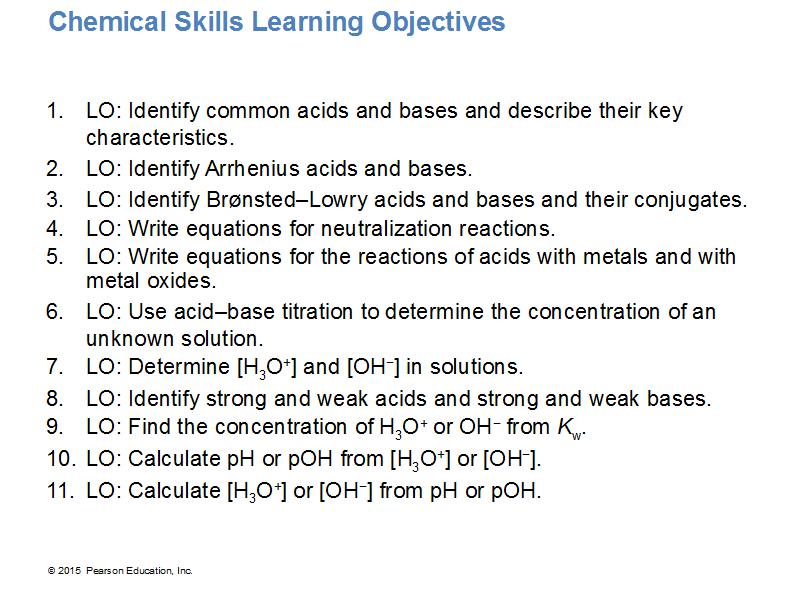 Chemical Skills Learning Objectives

1. LO: Identify common acids and bases and describe their key characteristics.
2. LO: Identify Arrhenius acids and bases.
3. LO: Identify Brønsted–Lowry acids and bases and their conjugates.
4. LO: Write equations for neutralization reactions.
5. LO: Write equations for the reactions of acids with metals and with metal oxides.
6. LO: Use acid–base titration to determine the concentration of an unknown solution.
7. LO: Determine $[H_3O^+]$ and $[OH^-]$ in solutions.
8. LO: Identify strong and weak acids and strong and weak bases.
9. LO: Find the concentration of $H_3O^+$ or $OH^-$ from $K_w$.
10. LO: Calculate pH or pOH from $[H_3O^+]$ or $[OH^-]$.
11. LO: Calculate $[H_3O^+]$ or $[OH^-]$ from pH or pOH.

© 2015 Pearson Education, Inc.